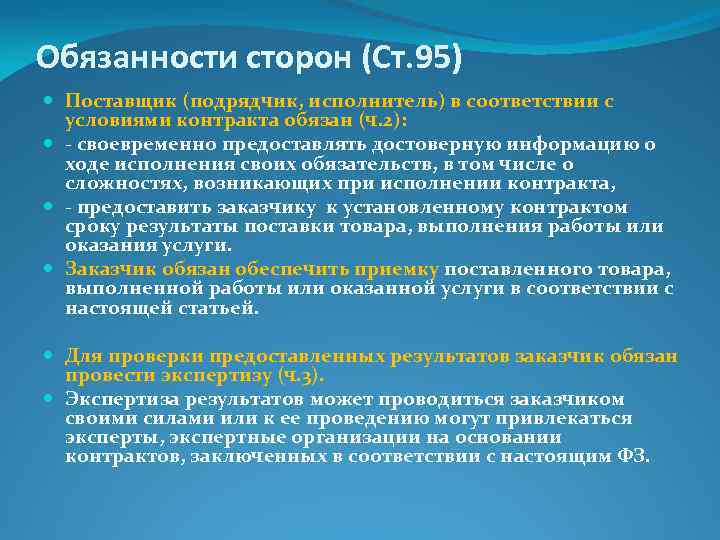 Обязанности сторон (Ст.95)

Поставщик (подрядчик, исполнитель) в соответствии с условиями контракта обязан (ч.2):

- своевременно предоставлять достоверную информацию о ходе исполнения своих обязательств, в том числе о сложностях, возникающих при исполнении контракта,

- предоставить заказчику к установленному контрактом сроку результаты поставки товара, выполнения работы или оказания услуги.

Заказчик обязан обеспечить приемку поставленного товара, выполненной работы или оказанной услуги в соответствии с настоящей статьей.

Для проверки предоставленных результатов заказчик обязан провести экспертизу (ч.3).

Экспертиза результатов может проводиться заказчиком своими силами или к ее проведению могут привлекаться эксперты, экспертные организации на основании контрактов, заключенных в соответствии с настоящим ФЗ.